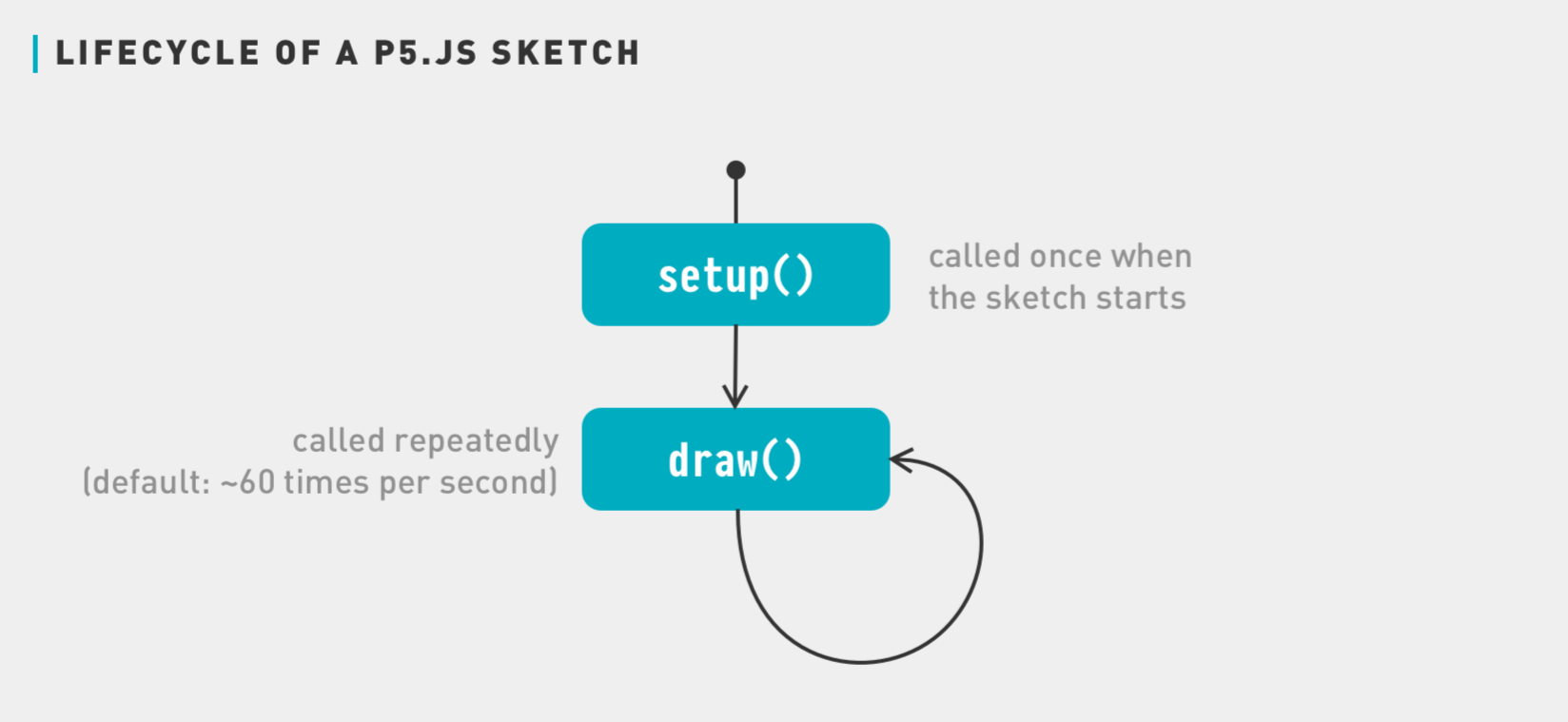 LIFECYCLE OF A P5.JS SKETCH

setup()

called once when the sketch starts

called repeatedly (default: ~60 times per second)

draw()